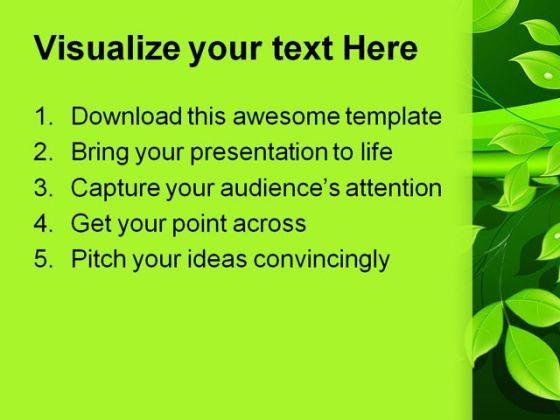 Visualize your text Here

1. Download this awesome template
2. Bring your presentation to life
3. Capture your audience's attention
4. Get your point across
5. Pitch your ideas convincingly